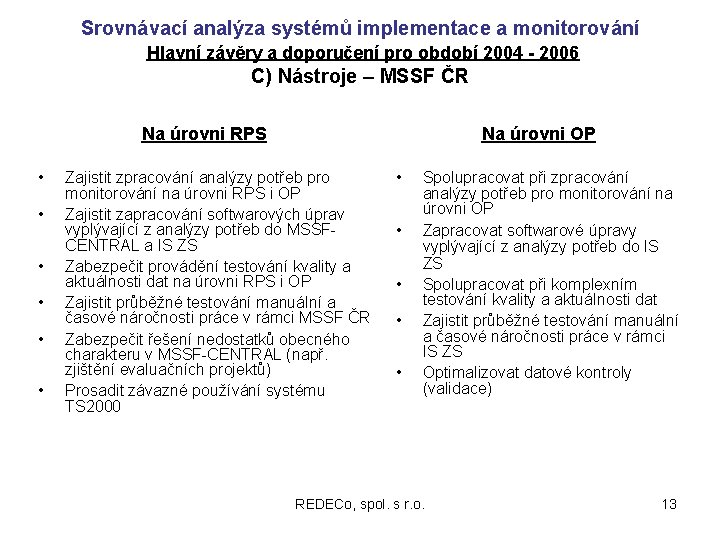 Srovnávací analýza systémů implementace a monitorování
Hlavní závěry a doporučení pro období 2004 - 2006
C) Nástroje – MSSF ČR

Na úrovni RPS

• Zajistit zpracování analýzy potřeb pro monitorování na úrovni RPS i OP
• Zajistit zapracování softwarových úprav vyplývající z analýzy potřeb do MSSF-CENTRAL a IS ZS
• Zabezpečit provádění testování kvality a aktuálnosti dat na úrovni RPS i OP
• Zajistit průběžné testování manuální a časové náročnosti práce v rámci MSSF ČR
• Zabezpečit řešení nedostatků obecného charakteru v MSSF-CENTRAL (např. zjištění evaluačních projektů)
• Prosadit závazné používání systému TS2000

Na úrovni OP

• Spolupracovat při zpracování analýzy potřeb pro monitorování na úrovni OP
• Zapracovat softwarové úpravy vyplývající z analýzy potřeb do IS ZS
• Spolupracovat při komplexním testování kvality a aktuálnosti dat
• Zajistit průběžné testování manuální a časové náročnosti práce v rámci IS ZS
• Optimalizovat datové kontroly (validace)

REDECo, spol. s r.o.

13